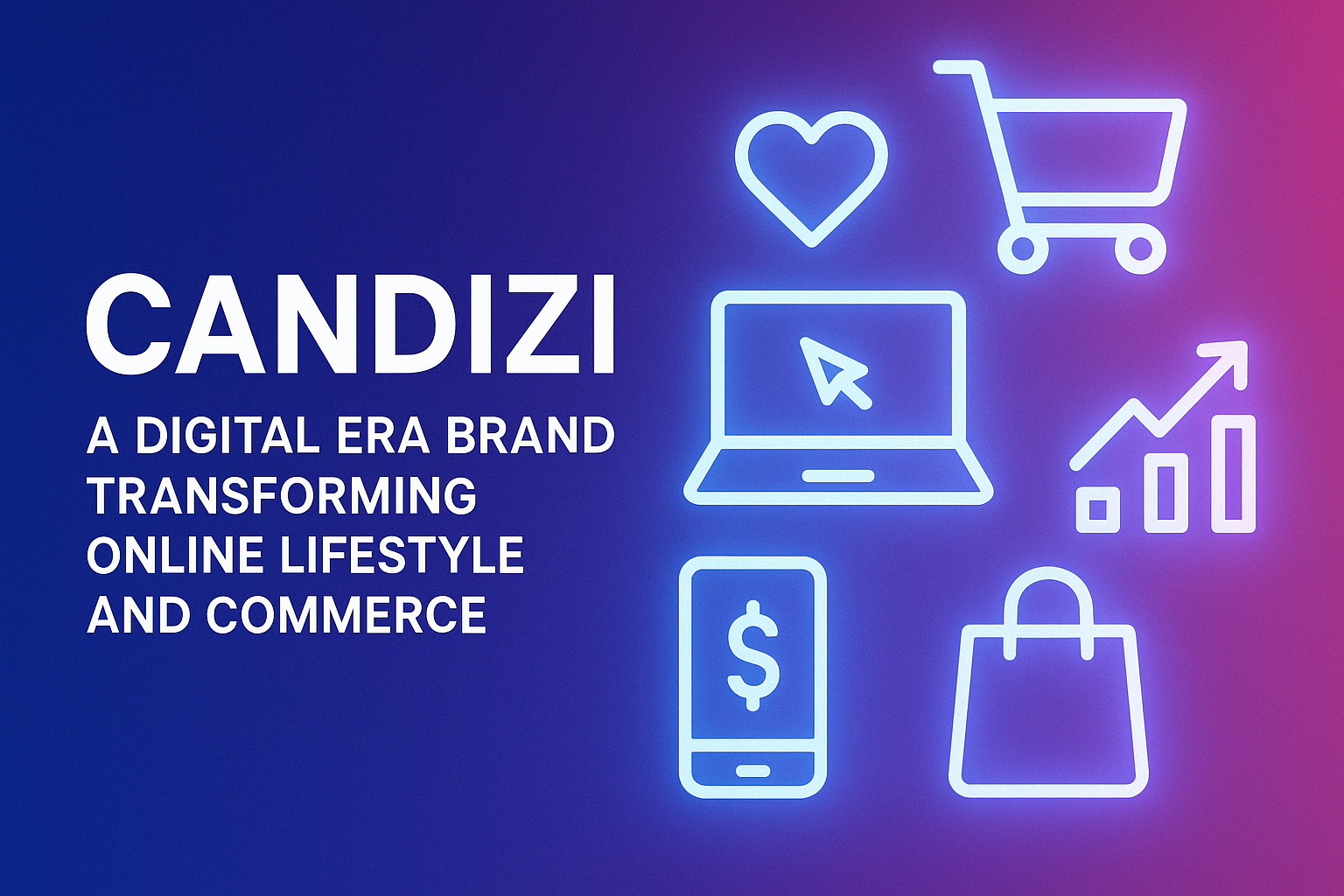 CANDIZI

A DIGITAL ERA BRAND TRANSFORMING ONLINE LIFESTYLE AND COMMERCE

$